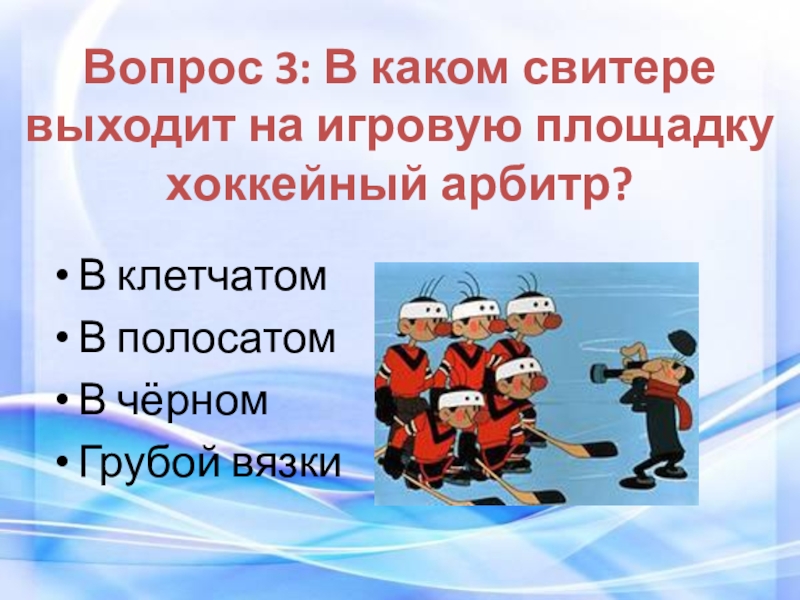 Вопрос 3: В каком свитере выходит на игровую площадку хоккейный арбитр?

• В клетчатом
• В полосатом
• В чёрном
• Грубой вязки